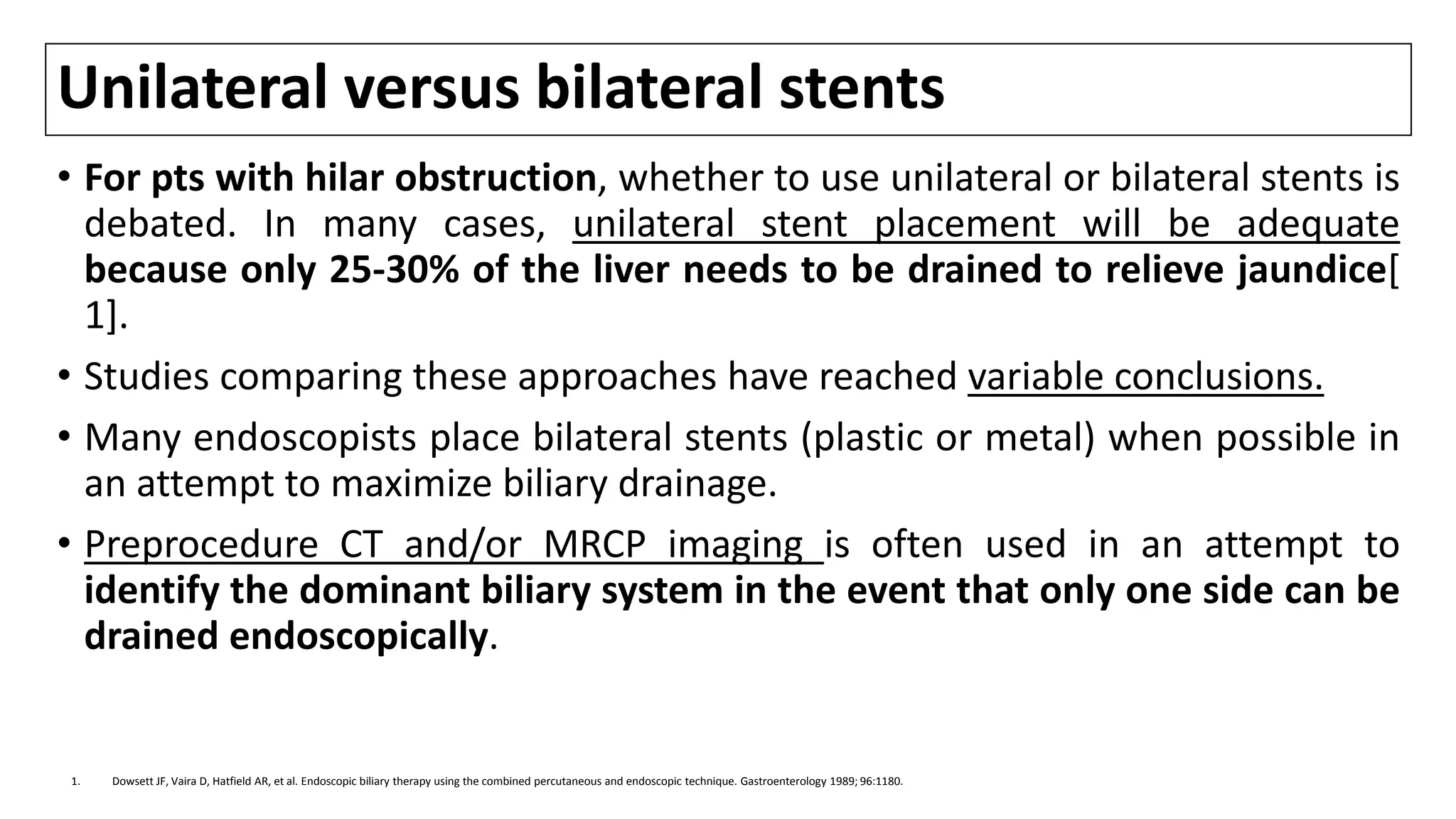 Unilateral versus bilateral stents

• For pts with hilar obstruction, whether to use unilateral or bilateral stents is debated. In many cases, unilateral stent placement will be adequate because only 25-30% of the liver needs to be drained to relieve jaundice[ 1].

• Studies comparing these approaches have reached variable conclusions.

• Many endoscopists place bilateral stents (plastic or metal) when possible in an attempt to maximize biliary drainage.

• Preprocedure CT and/or MRCP imaging is often used in an attempt to identify the dominant biliary system in the event that only one side can be drained endoscopically.

1. Dowsett JF, Vaira D, Hatfield AR, et al. Endoscopic biliary therapy using the combined percutaneous and endoscopic technique. Gastroenterology 1989; 96:1180.